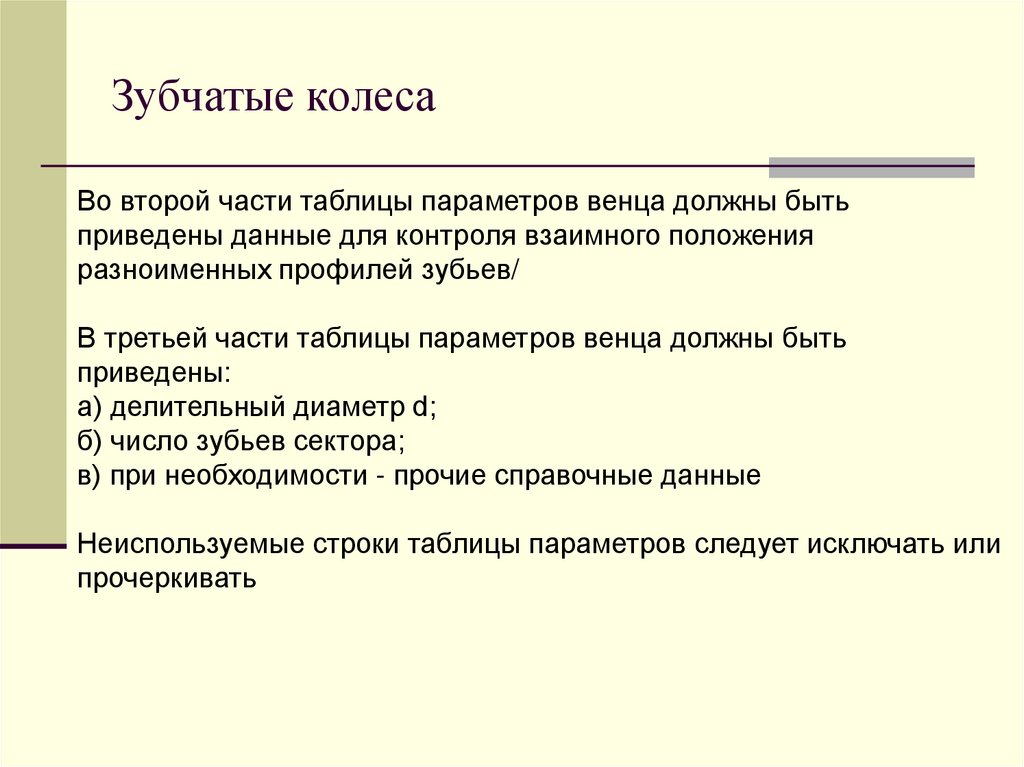 Зубчатые колеса

Во второй части таблицы параметров венца должны быть приведены данные для контроля взаимного положения разноименных профилей зубьев/

В третьей части таблицы параметров венца должны быть приведены:
а) делительный диаметр d;
б) число зубьев сектора;
в) при необходимости - прочие справочные данные

Неиспользуемые строки таблицы параметров следует исключать или прочеркивать